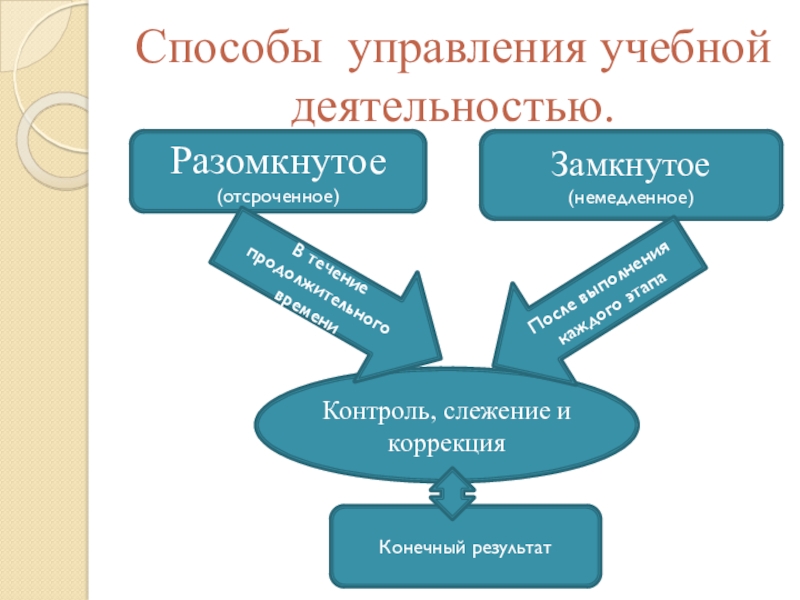 Способы управления учебной деятельностью.

Разомкнутое
(отсроченное)

Замкнутое
(немедленное)

В течение продолжительного времени

После выполнения каждого этапа

Контроль, слежение и коррекция

Конечный результат